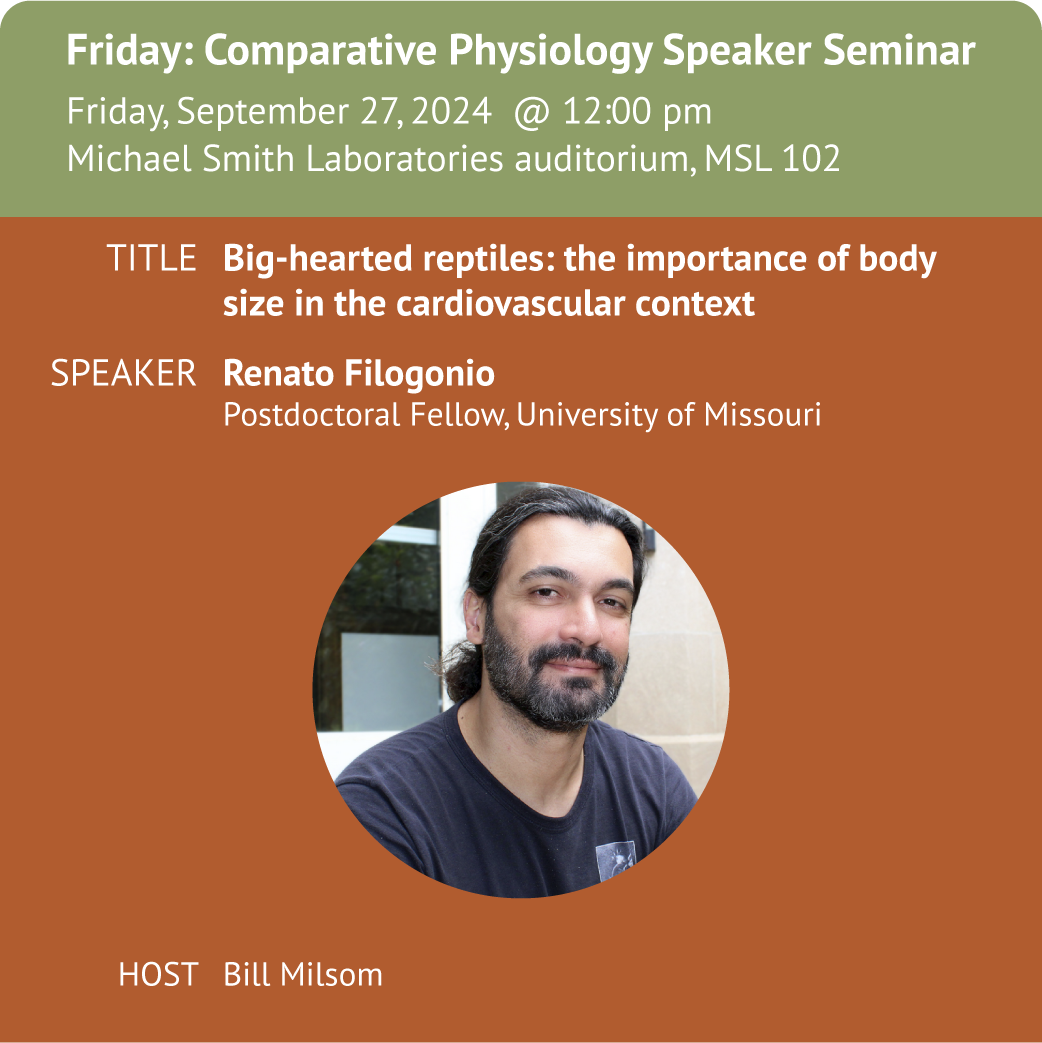 Friday: Comparative Physiology Speaker Seminar
Friday, September 27, 2024 @ 12:00 pm
Michael Smith Laboratories auditorium, MSL 102

TITLE Big-hearted reptiles: the importance of body size in the cardiovascular context

SPEAKER Renato Filogonio
Postdoctoral Fellow, University of Missouri

HOST Bill Milsom